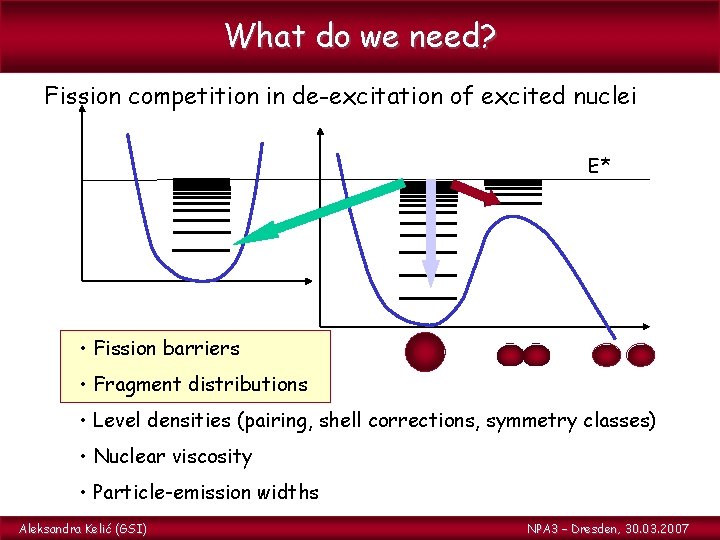 What do we need?

Fission competition in de-excitation of excited nuclei

E*

• Fission barriers

• Fragment distributions

• Level densities (pairing, shell corrections, symmetry classes)

• Nuclear viscosity

• Particle-emission widths

Aleksandra Kelić (GSI)

NPA3 – Dresden, 30.03.2007